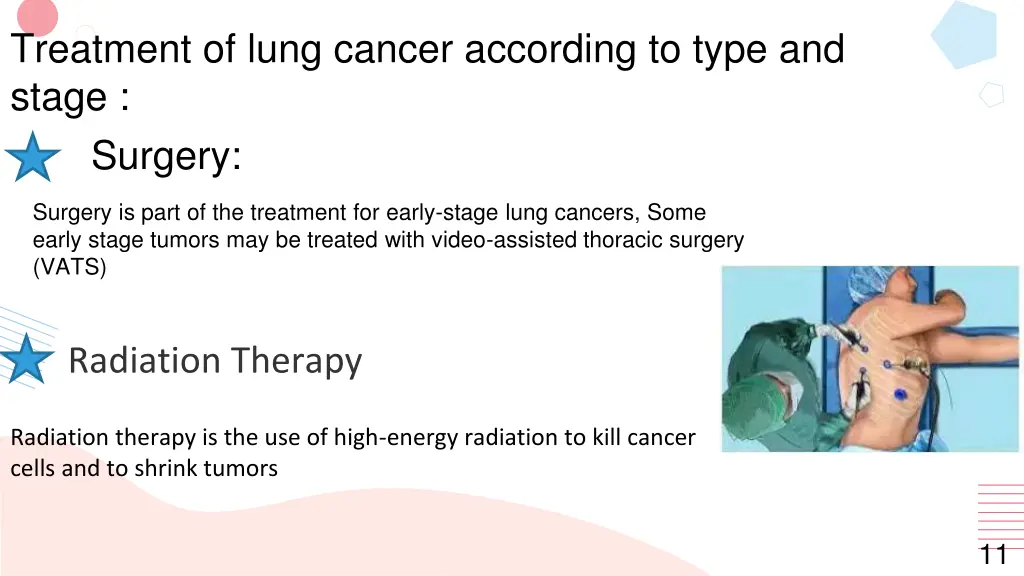 Treatment of lung cancer according to type and stage :

Surgery:

Surgery is part of the treatment for early-stage lung cancers, Some early stage tumors may be treated with video-assisted thoracic surgery (VATS)

Radiation Therapy

Radiation therapy is the use of high-energy radiation to kill cancer cells and to shrink tumors

11